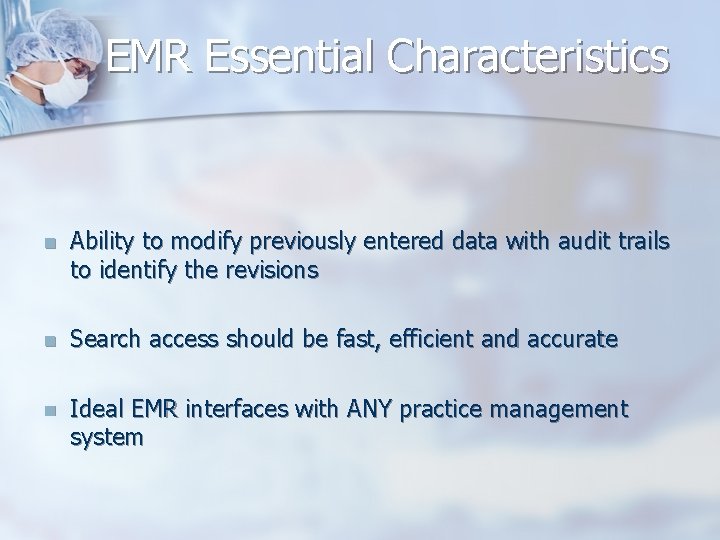 EMR Essential Characteristics

Ability to modify previously entered data with audit trails to identify the revisions

Search access should be fast, efficient and accurate

Ideal EMR interfaces with ANY practice management system